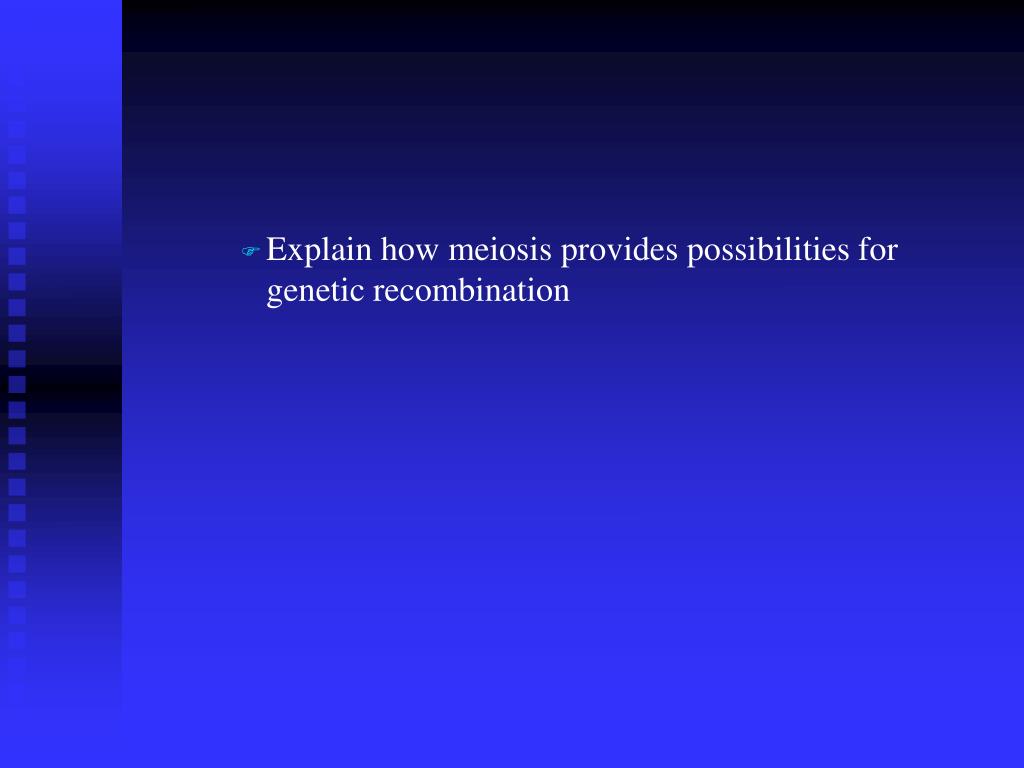 Explain how meiosis provides possibilities for genetic recombination